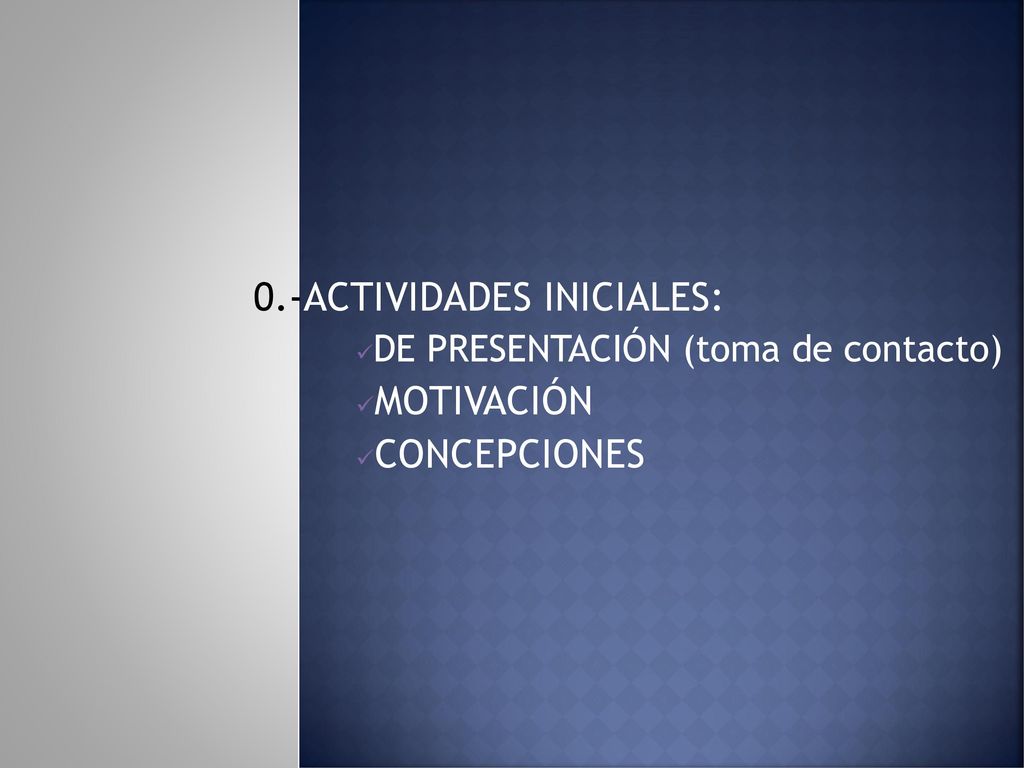 0.-ACTIVIDADES INICIALES:
✓DE PRESENTACIÓN (toma de contacto)
✓MOTIVACIÓN
✓CONCEPCIONES